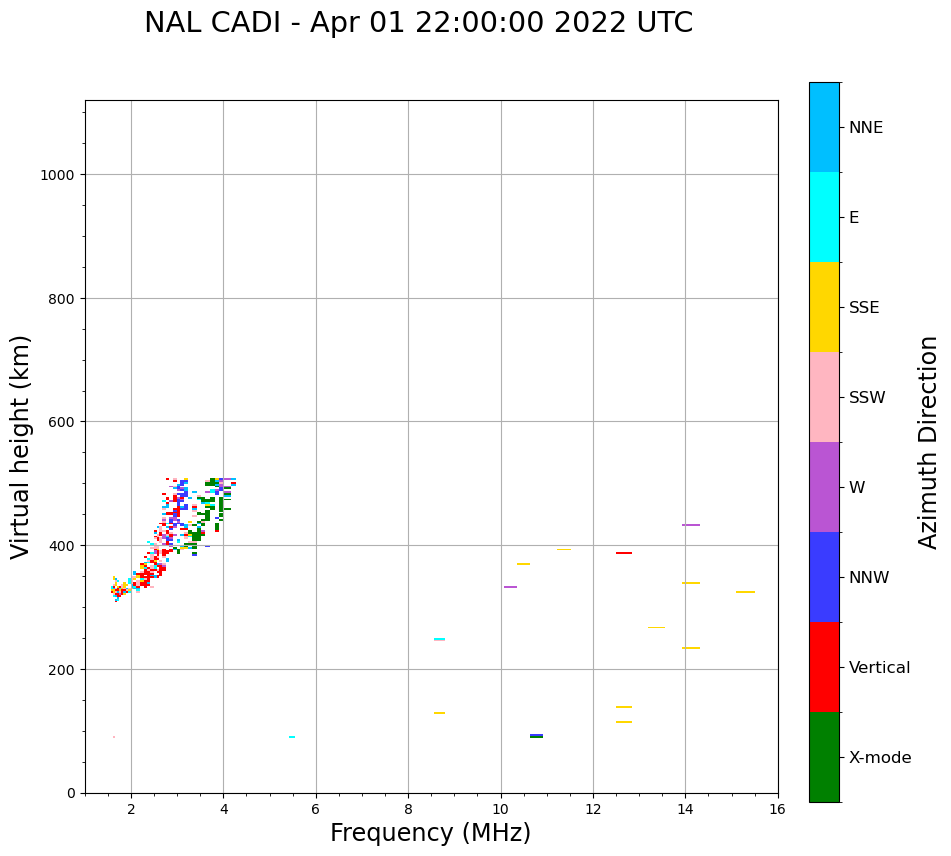 NAL CADI - Apr 01 22:00:00 2022 UTC

Virtual height (km)

1000
800
600
400
200
0

2
4
6
8
10
12
14
16

Frequency (MHz)

NNE
E
SSE
SSW
W
NNW
Vertical
X-mode

Azimuth Direction